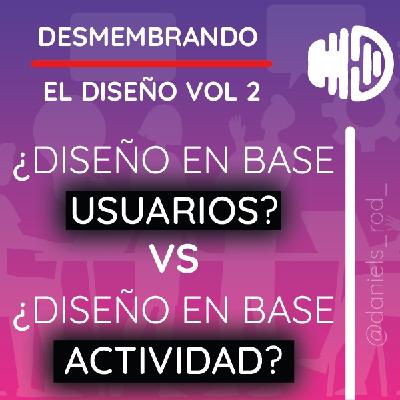 DESMEMBRANDO

EL DISEÑO VOL 2

¿DISEÑO EN BASE USUARIOS?

VS

¿DISEÑO EN BASE ACTIVIDAD?

@daniels_rod_